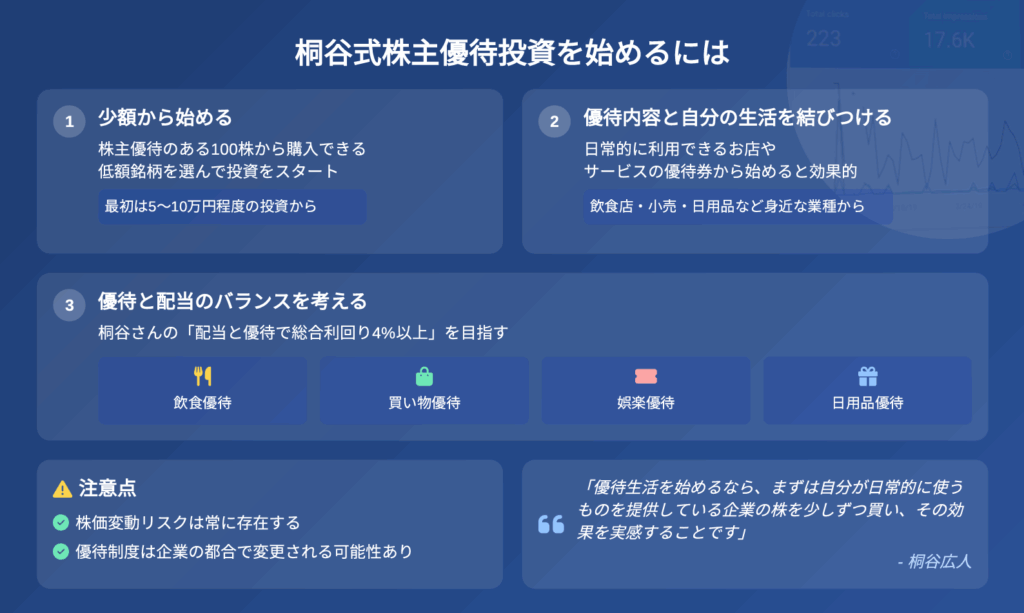 223

17.6K

桐谷式株主優待投資を始めるには

1 少額から始める

株主優待のある100株から購入できる低額銘柄を選んで投資をスタート

最初は5〜10万円程度の投資から

2 優待内容と自分の生活を結びつける

日常的に利用できるお店やサービスの優待券から始めると効果的

飲食店・小売・日用品など身近な業種から

3 優待と配当のバランスを考える

桐谷さんの「配当と優待で総合利回り4%以上」を目指す

飲食優待

買い物優待

娯楽優待

日用品優待

注意点

株価変動リスクは常に存在する

優待制度は企業の都合で変更される可能性あり

「優待生活を始めるなら、まずは自分が日常的に使うものを提供している企業の株を少しずつ買い、その効果を実感することです」

- 桐谷広人